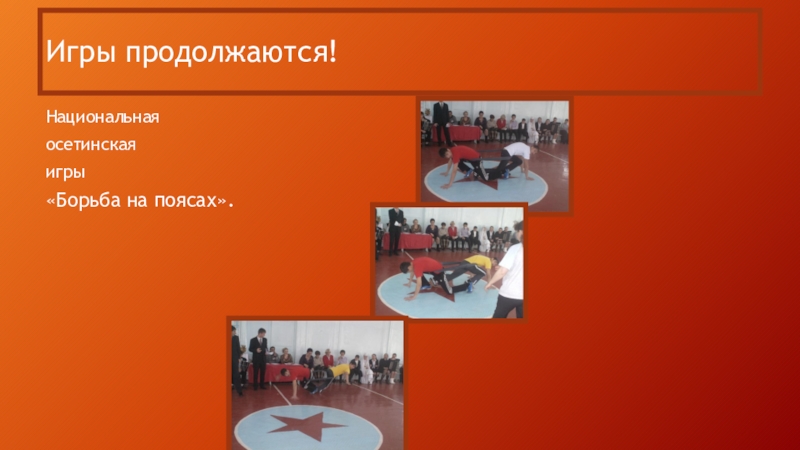 Игры продолжаются!

Национальная
осетинская
игры
«Борьба на поясах».